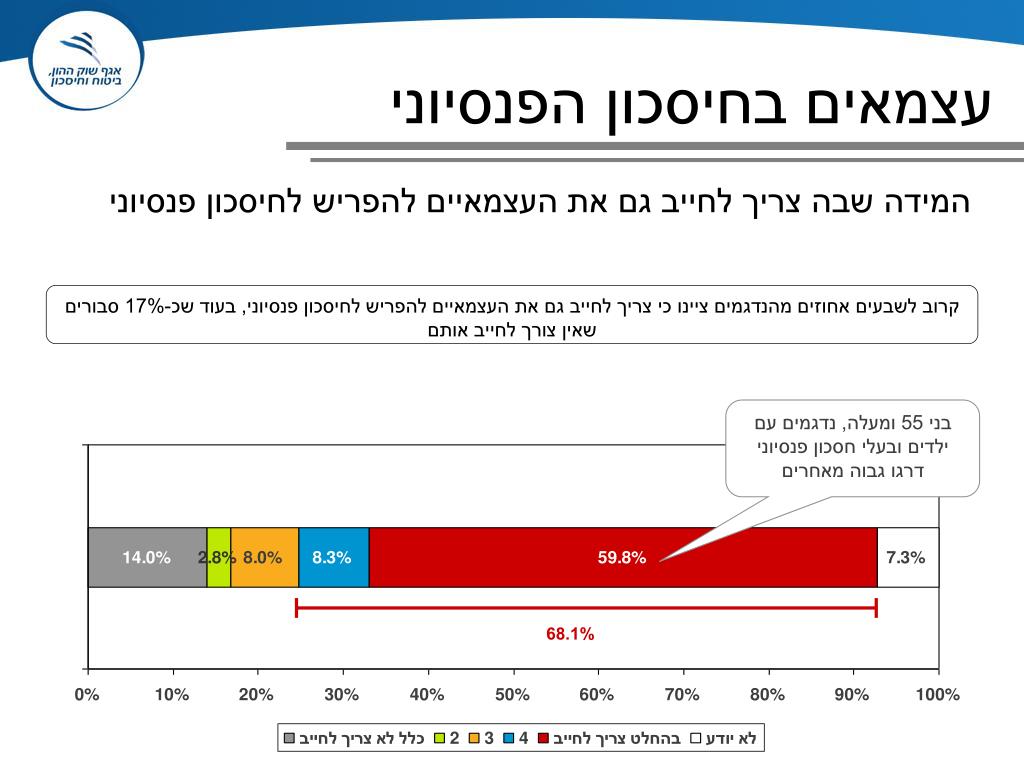 אגף שוק ההון, ביטוח וחיסכון

עצמאים בחיסכון הפנסיוני

המידה שבה צריך לחייב גם את העצמאיים להפריש לחיסכון פנסיוני

קרוב לשבעים אחוזים מהנדגמים ציינו כי צריך לחייב גם את העצמאיים להפריש לחיסכון פנסיוני, בעוד שכ-17% סבורים שאין צורך לחייב אותם

בני 55 ומעלה, נדגמים עם ילדים ובעלי חסכון פנסיוני דרגו גבוה מאחרים

14.0% 2.8% 8.0% 8.3% 59.8% 7.3%

68.1%

0% 10% 20% 30% 40% 50% 60% 70% 80% 90% 100%

כלל לא צריך לחייב 2 3 4 בהחלט צריך לחייב לא יודע